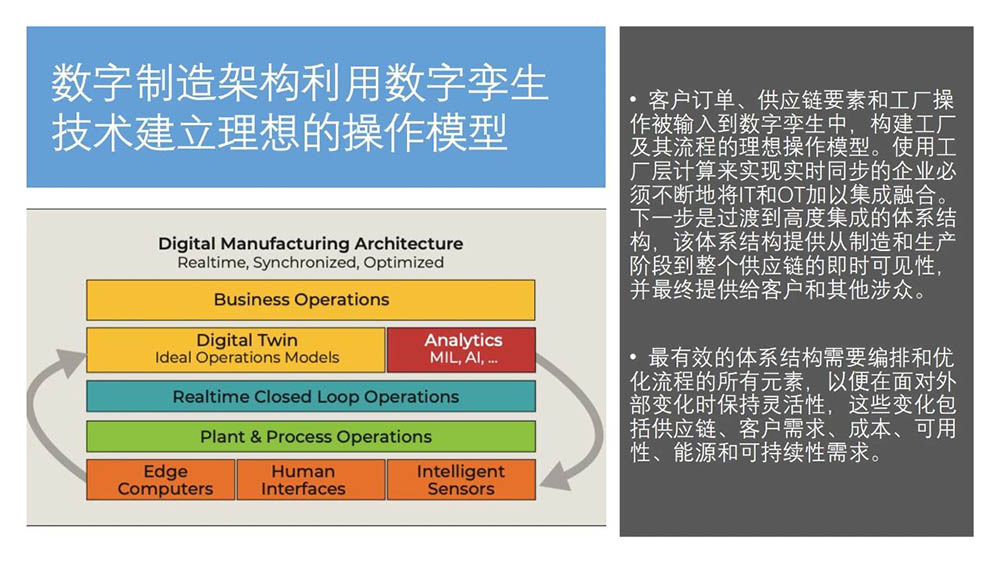 数字制造架构利用数字孪生技术建立理想的操作模型

Digital Manufacturing Architecture
Realtime, Synchronized, Optimized

Business Operations

Digital Twin
Ideal Operations Models

Analytics
MIL, AI, ...

Realtime Closed Loop Operations

Plant & Process Operations

Edge Computers

Human Interfaces

Intelligent Sensors

• 客户订单、供应链要素和工厂操作被输入到数字孪生中，构建工厂及其流程的理想操作模型。使用工厂层计算来实现实时同步的企业必须不断地将IT和OT加以集成融合。下一步是过渡到高度集成的体系结构，该体系结构提供从制造和生产阶段到整个供应链的即时可见性，并最终提供给客户和其他涉众。

• 最有效的体系结构需要编排和优化流程的所有元素，以便在面对外部变化时保持灵活性，这些变化包括供应链、客户需求、成本、可用性、能源和可持续性需求。